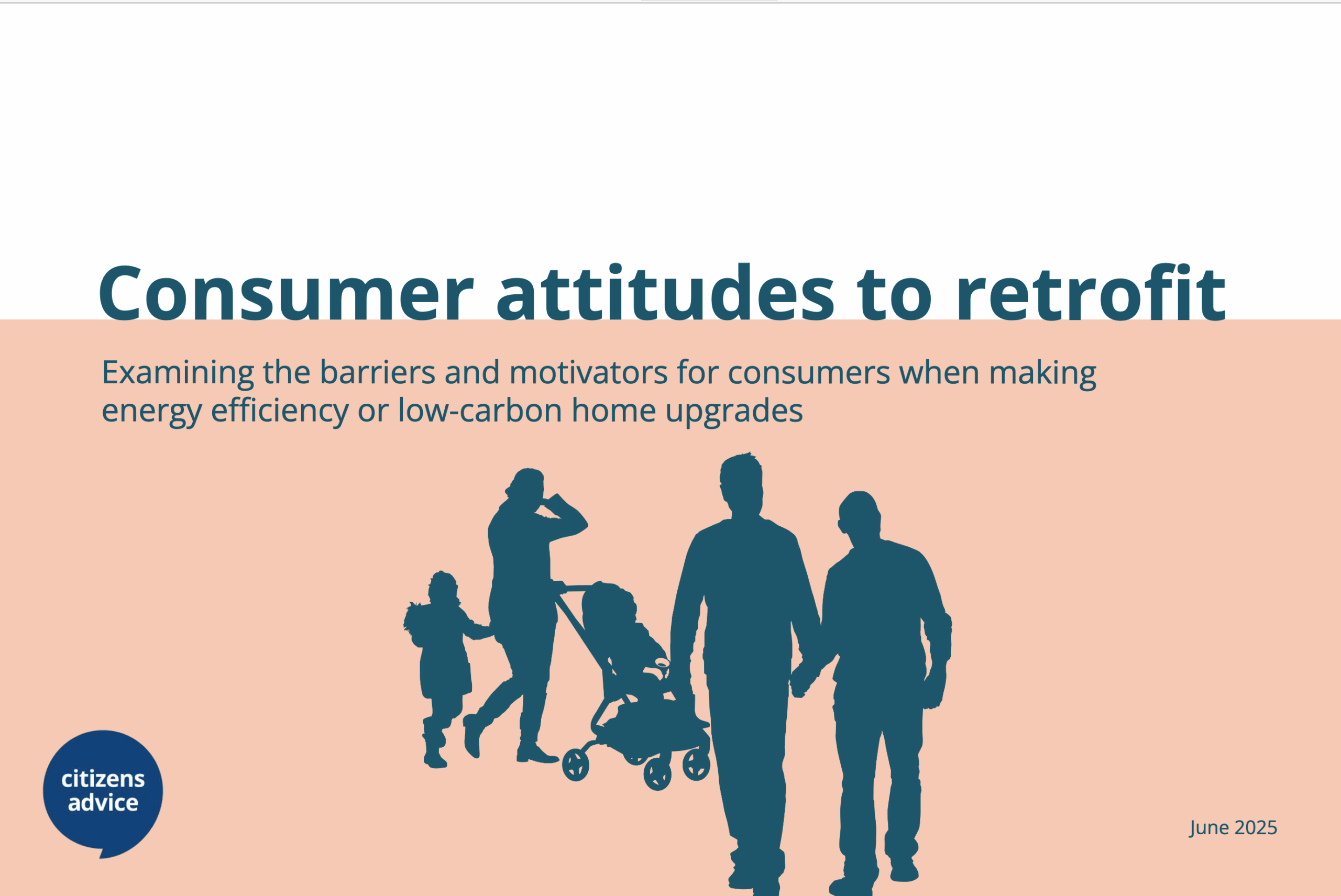 Consumer attitudes to retrofit

Examining the barriers and motivators for consumers when making energy efficiency or low-carbon home upgrades

citizens advice

June 2025